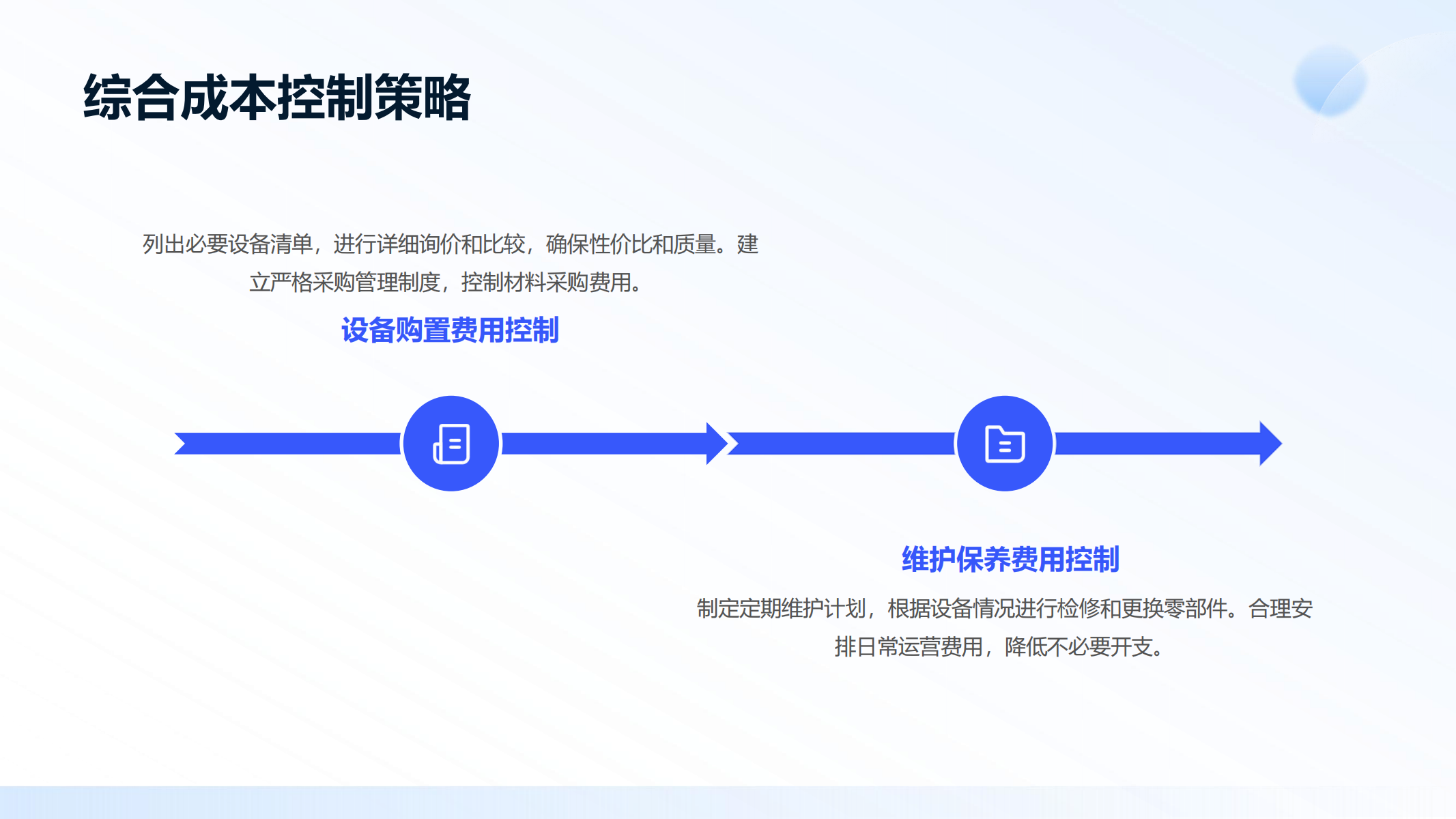 综合成本控制策略

列出必要设备清单，进行详细询价和比较，确保性价比和质量。建立严格采购管理制度，控制材料采购费用。

设备购置费用控制

维护保养费用控制

制定定期维护计划，根据设备情况进行检修和更换零部件。合理安排日常运营费用，降低不必要开支。